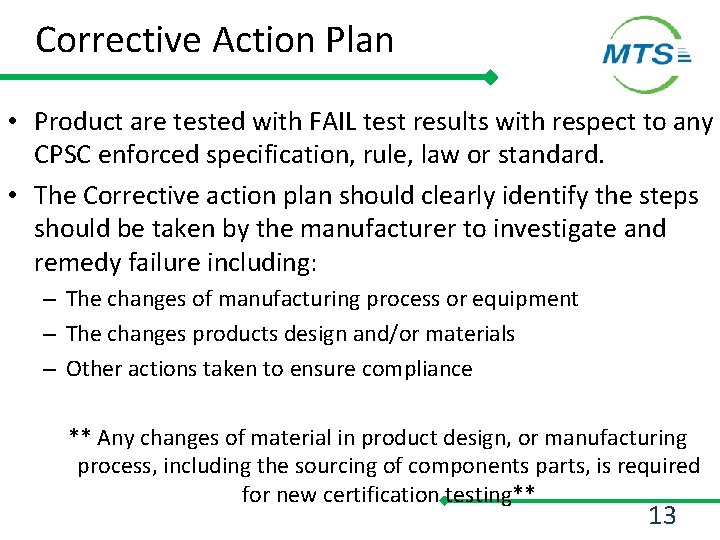 Corrective Action Plan

MTS

• Product are tested with FAIL test results with respect to any CPSC enforced specification, rule, law or standard.

• The Corrective action plan should clearly identify the steps should be taken by the manufacturer to investigate and remedy failure including:

– The changes of manufacturing process or equipment

– The changes products design and/or materials

– Other actions taken to ensure compliance

** Any changes of material in product design, or manufacturing process, including the sourcing of components parts, is required for new certification testing**

13